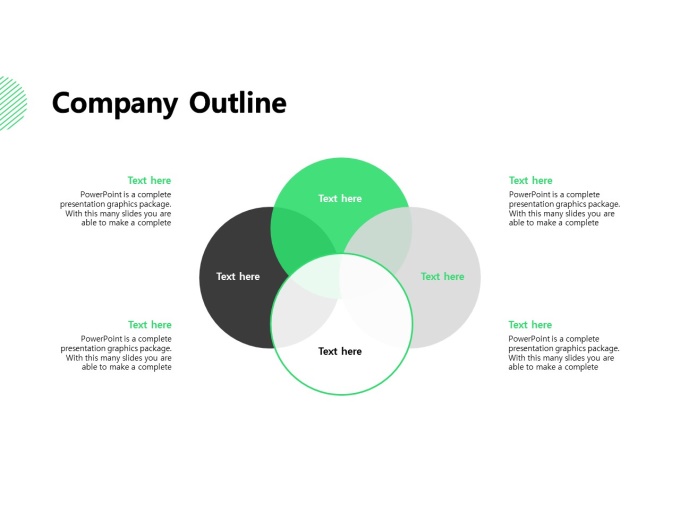 Company Outline

Text here
PowerPoint is a complete presentation graphics package. With this many slides you are able to make a complete

Text here
PowerPoint is a complete presentation graphics package. With this many slides you are able to make a complete

Text here

Text here

Text here

Text here

Text here
PowerPoint is a complete presentation graphics package. With this many slides you are able to make a complete

Text here
PowerPoint is a complete presentation graphics package. With this many slides you are able to make a complete